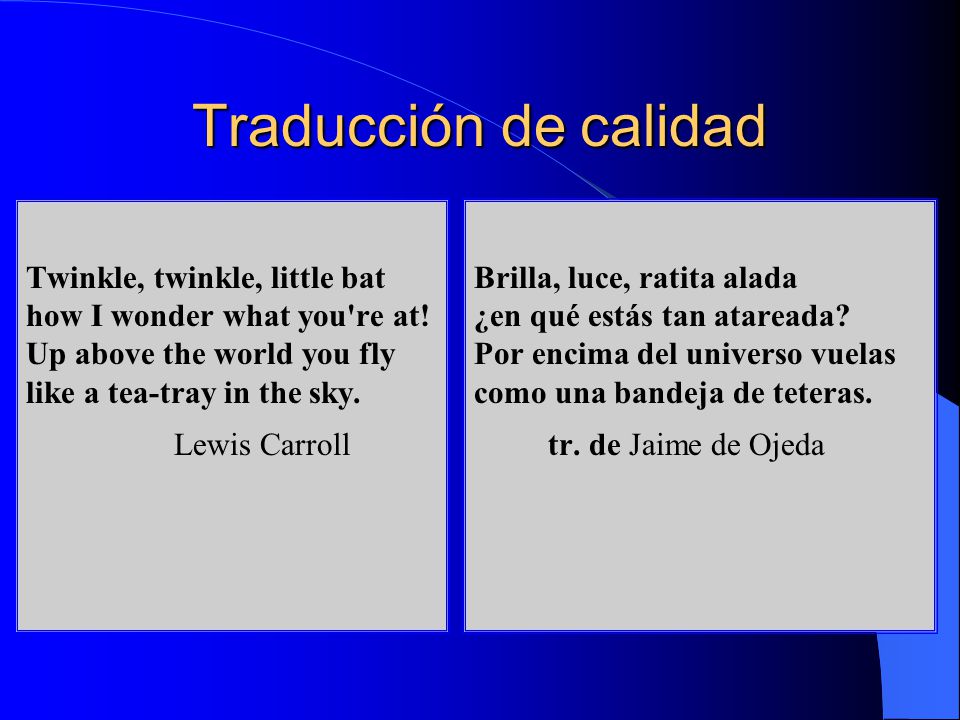 Traducción de calidad

Twinkle, twinkle, little bat
how I wonder what you're at!
Up above the world you fly
like a tea-tray in the sky.

Lewis Carroll

Brilla, luce, ratita alada
¿en qué estás tan atareada?
Por encima del universo vuelas
como una bandeja de teteras.

tr. de Jaime de Ojeda